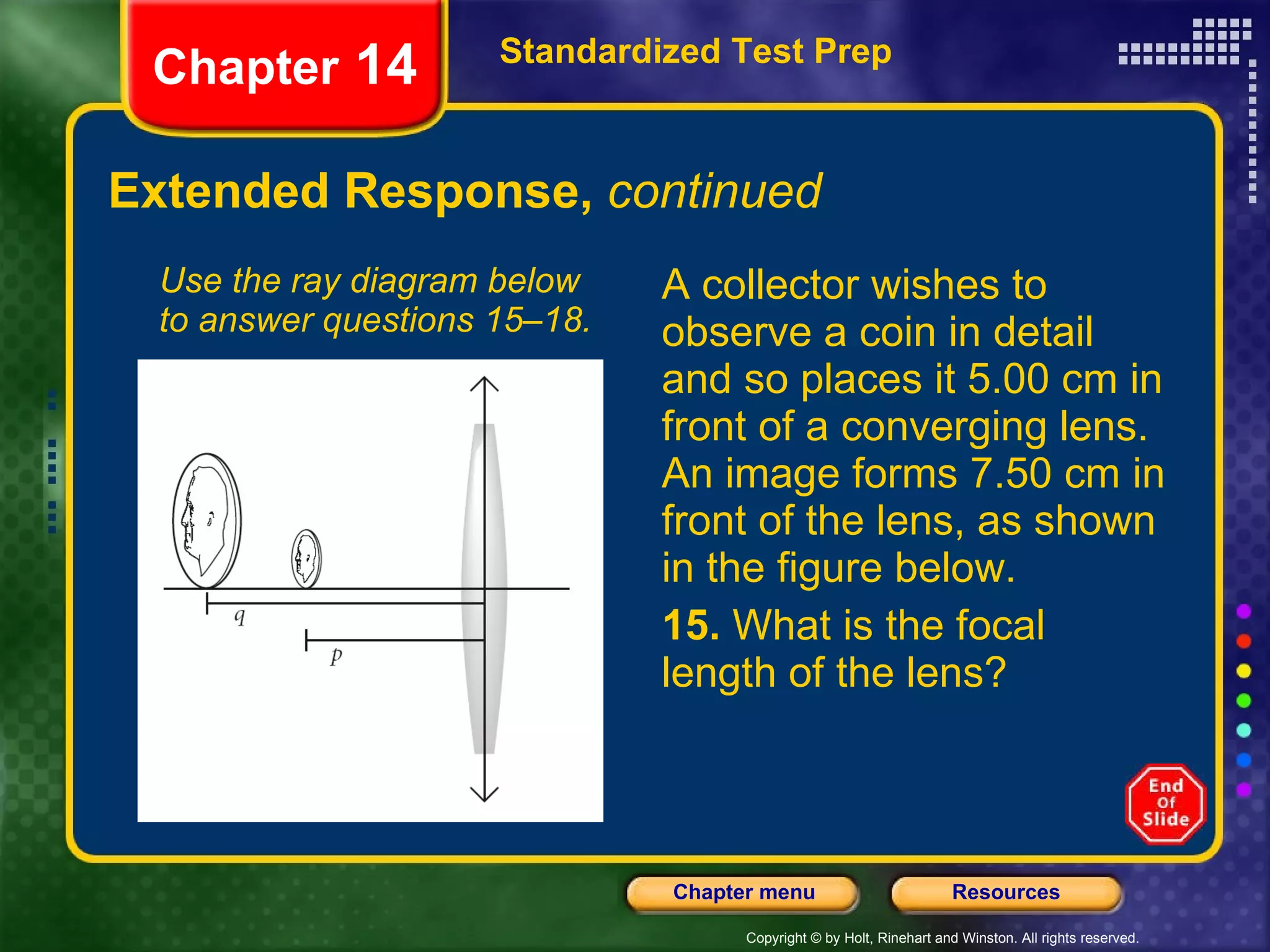 Chapter 14

Standardized Test Prep

Extended Response, continued

Use the ray diagram below to answer questions 15–18.

q

p

A collector wishes to observe a coin in detail and so places it 5.00 cm in front of a converging lens. An image forms 7.50 cm in front of the lens, as shown in the figure below.

15. What is the focal length of the lens?

End Of Slide

Chapter menu

Resources

Copyright © by Holt, Rinehart and Winston. All rights reserved.